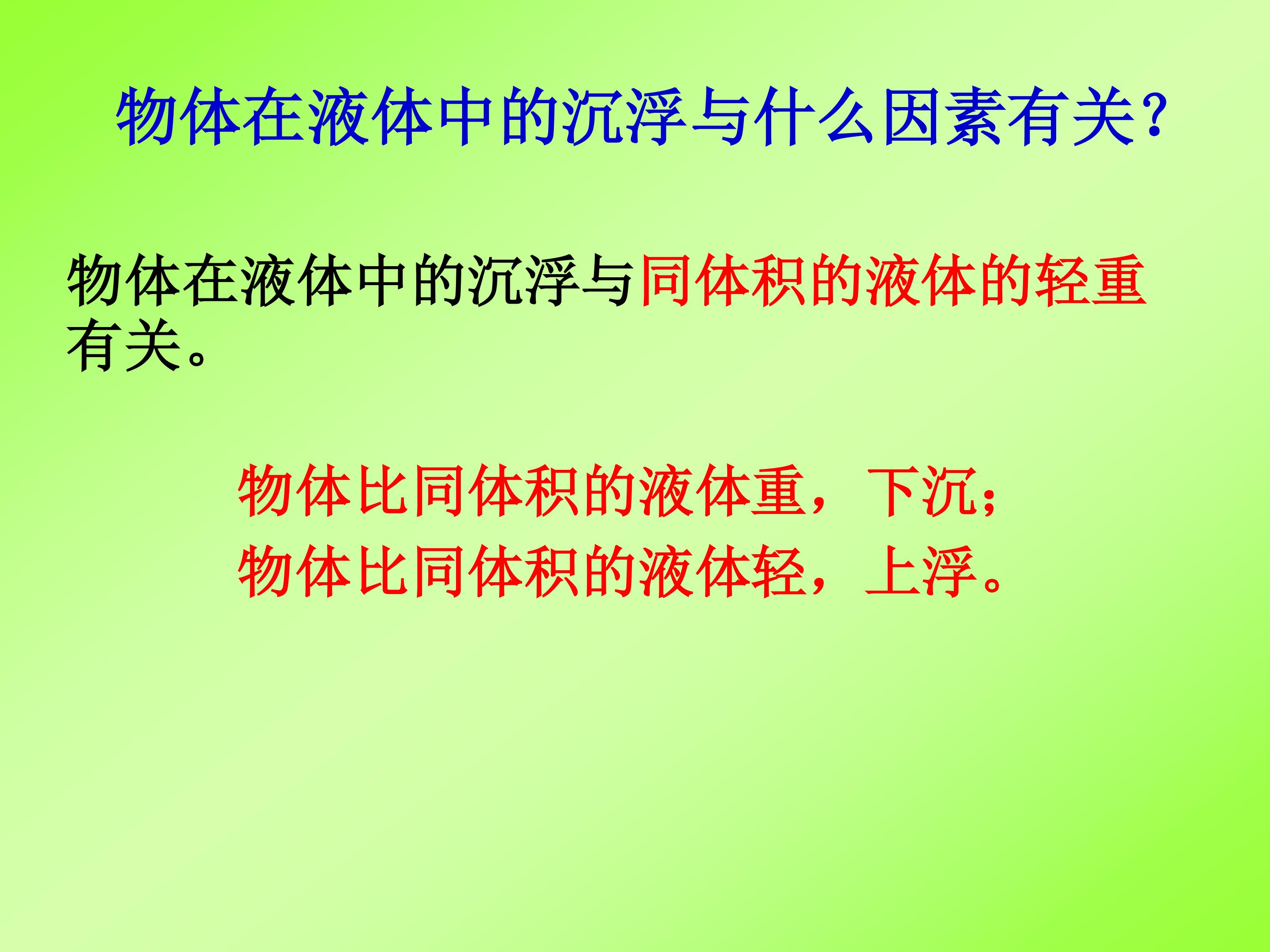 物体在液体中的沉浮与什么因素有关?

物体在液体中的沉浮与同体积的液体的轻重有关。

物体比同体积的液体重，下沉；
物体比同体积的液体轻，上浮。